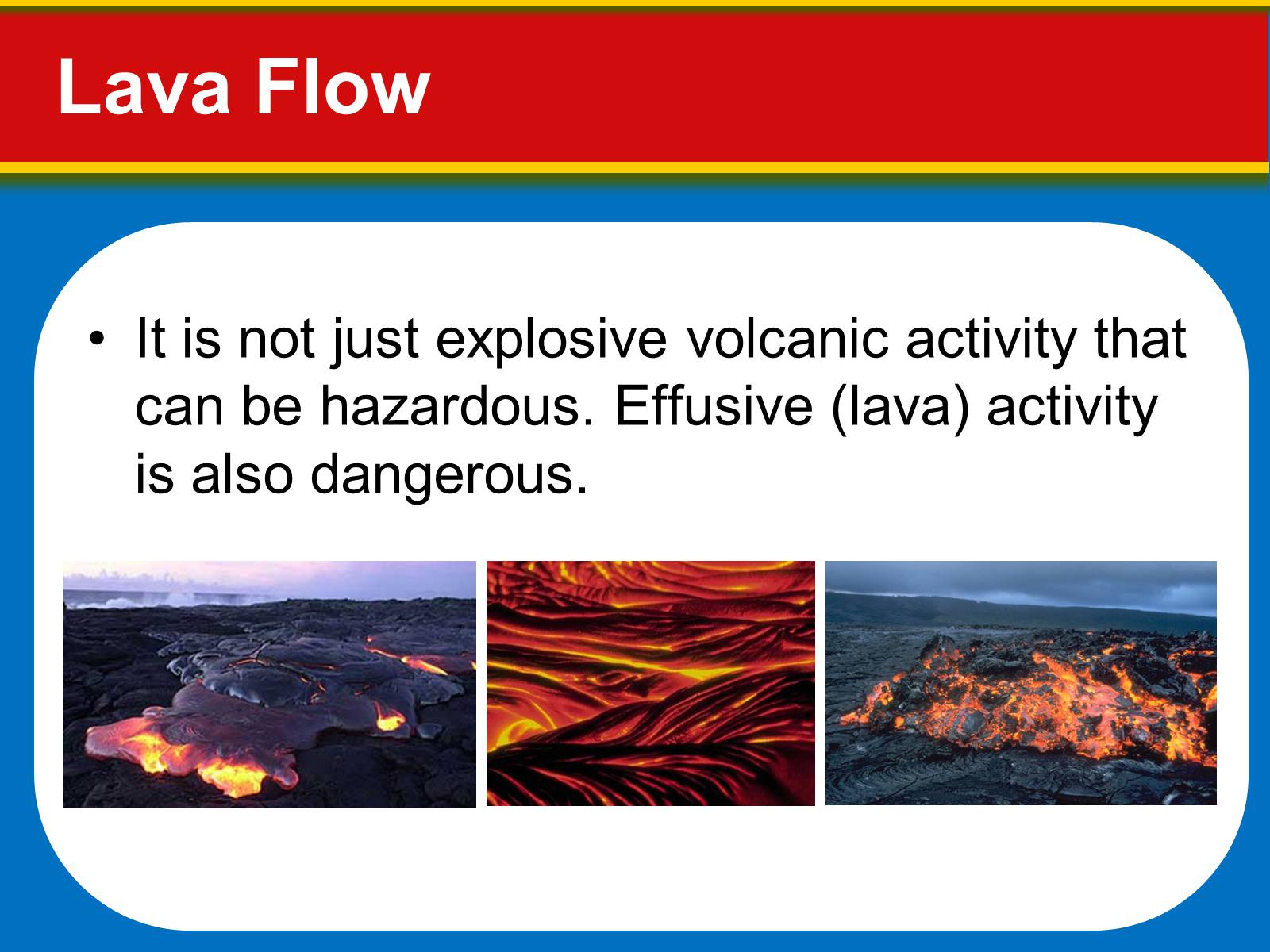 Lava Flow

• It is not just explosive volcanic activity that can be hazardous. Effusive (lava) activity is also dangerous.